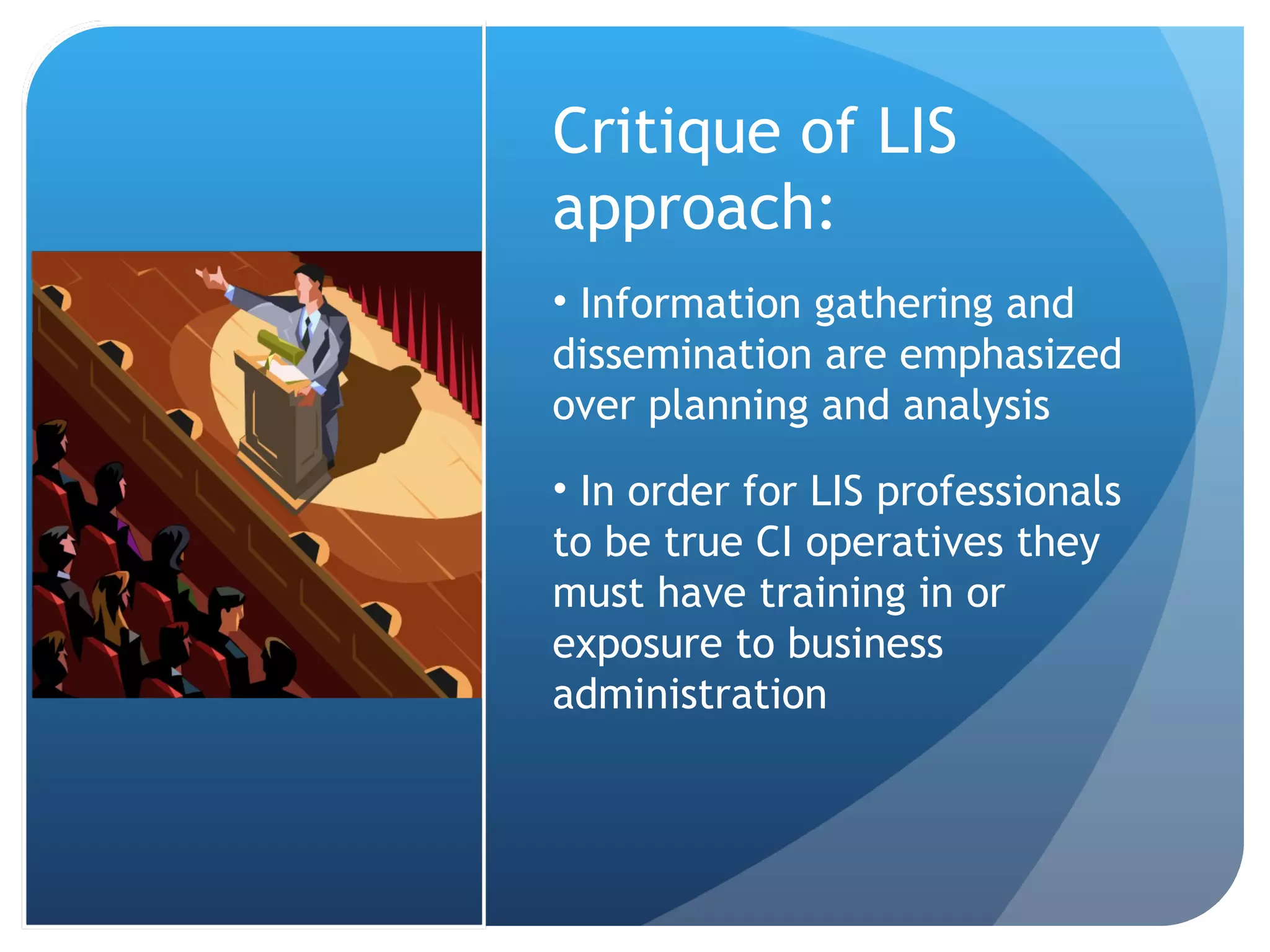 Critique of LIS approach:

• Information gathering and dissemination are emphasized over planning and analysis

• In order for LIS professionals to be true CI operatives they must have training in or exposure to business administration